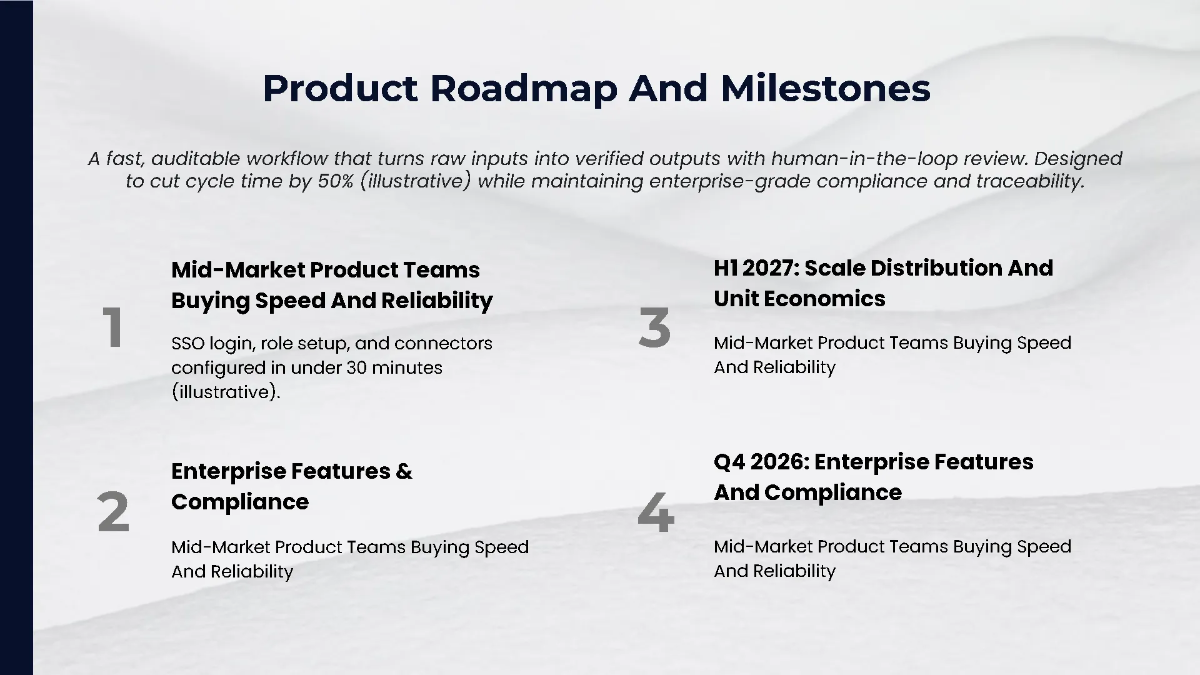 Product Roadmap And Milestones

A fast, auditable workflow that turns raw inputs into verified outputs with human-in-the-loop review. Designed to cut cycle time by 50% (illustrative) while maintaining enterprise-grade compliance and traceability.

1

Mid-Market Product Teams Buying Speed And Reliability

SSO login, role setup, and connectors configured in under 30 minutes (illustrative).

2

Enterprise Features & Compliance

Mid-Market Product Teams Buying Speed And Reliability

3

H1 2027: Scale Distribution And Unit Economics

Mid-Market Product Teams Buying Speed And Reliability

4

Q4 2026: Enterprise Features And Compliance

Mid-Market Product Teams Buying Speed And Reliability